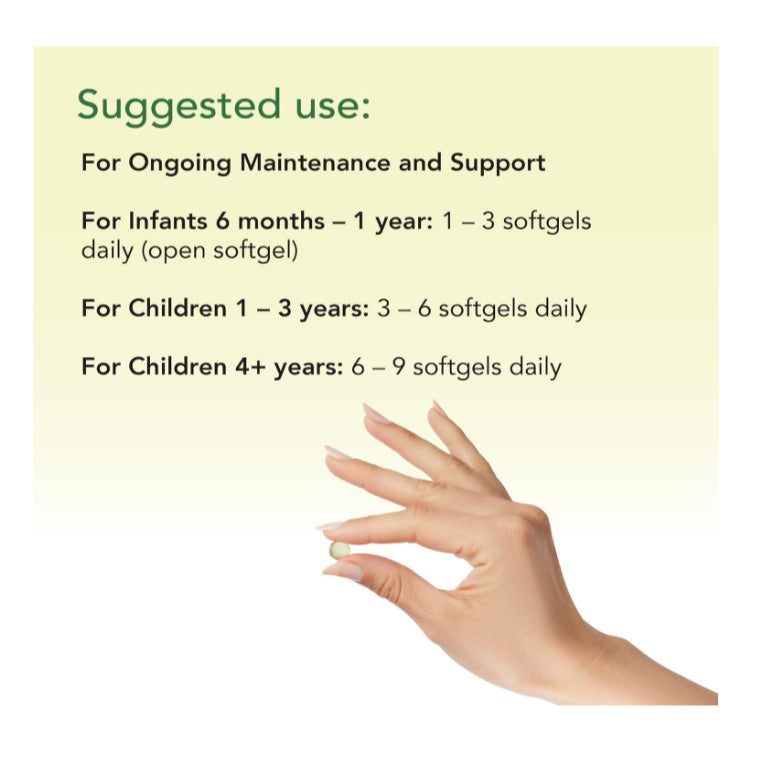 Suggested use:

For Ongoing Maintenance and Support

For Infants 6 months – 1 year: 1 – 3 softgels daily (open softgel)

For Children 1 – 3 years: 3 – 6 softgels daily

For Children 4+ years: 6 – 9 softgels daily